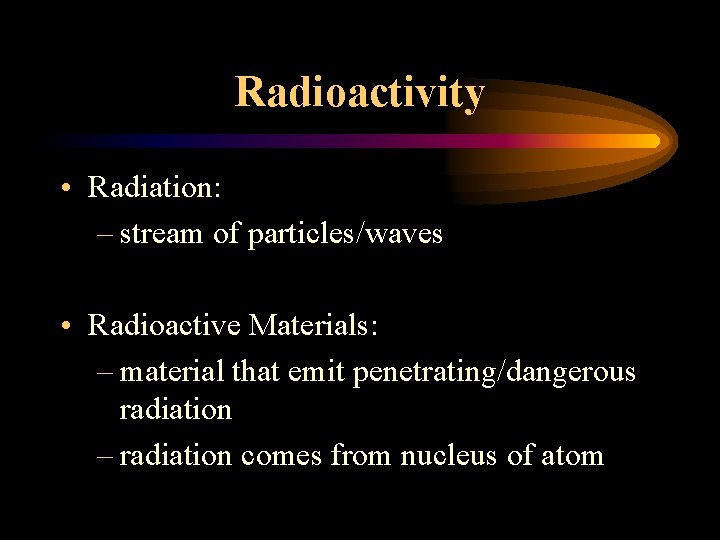 Radioactivity

• Radiation:
– stream of particles/waves

• Radioactive Materials:
– material that emit penetrating/dangerous radiation
– radiation comes from nucleus of atom